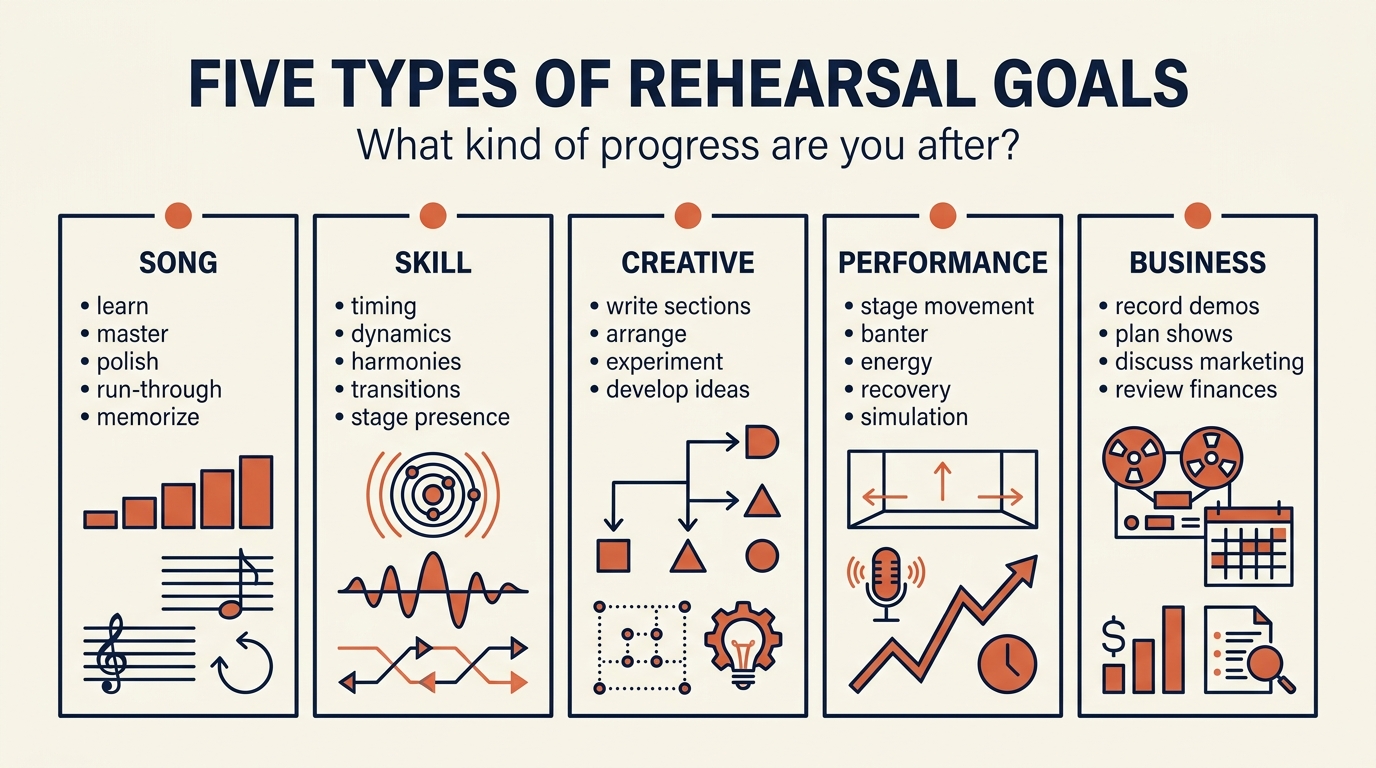 FIVE TYPES OF REHEARSAL GOALS

What kind of progress are you after?

SONG
• learn
• master
• polish
• run-through
• memorize

SKILL
• timing
• dynamics
• harmonies
• transitions
• stage presence

CREATIVE
• write sections
• arrange
• experiment
• develop ideas

PERFORMANCE
• stage movement
• banter
• energy
• recovery
• simulation

BUSINESS
• record demos
• plan shows
• discuss marketing
• review finances

$